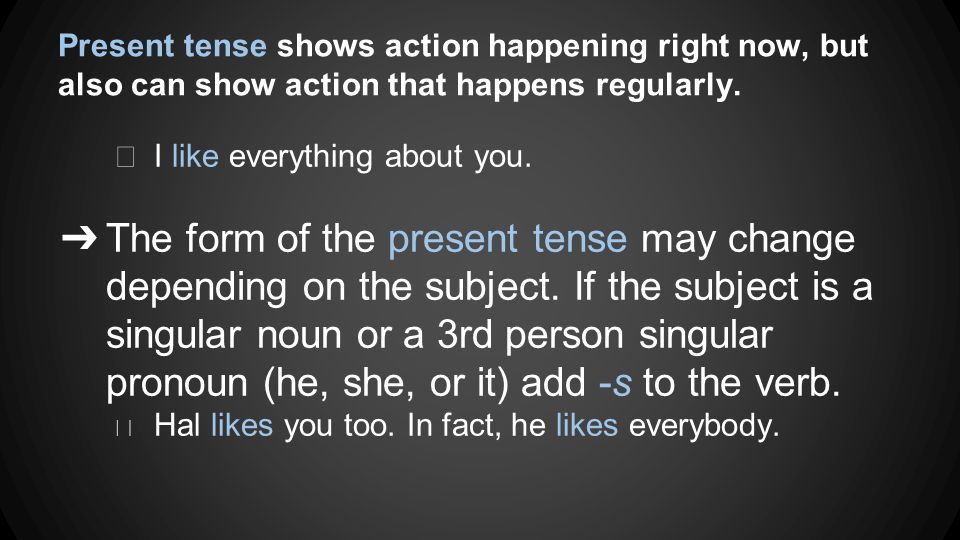 Present tense shows action happening right now, but also can show action that happens regularly.

I like everything about you.

➔ The form of the present tense may change depending on the subject. If the subject is a singular noun or a 3rd person singular pronoun (he, she, or it) add -s to the verb.

Hal likes you too. In fact, he likes everybody.